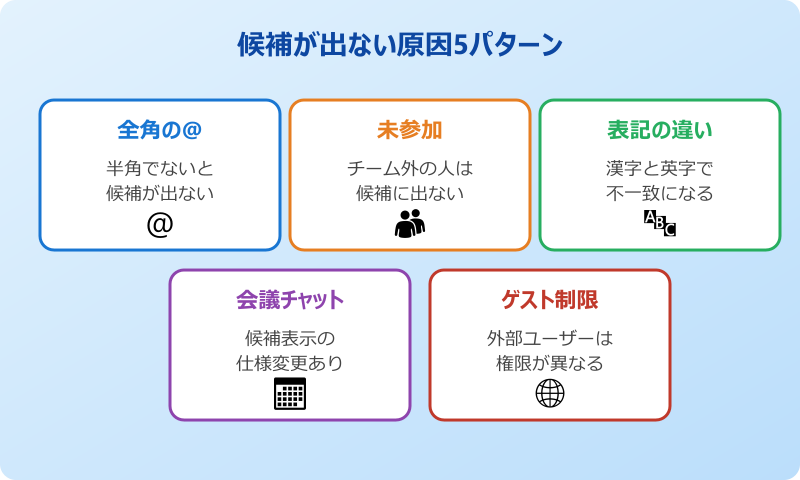 候補が出ない原因5パターン

全角の@

半角でないと
候補が出ない

@

未参加

チーム外の人は
候補に出ない

表記の違い

漢字と英字で
不一致になる

ABC

会議チャット

候補表示の
仕様変更あり

ゲスト制限

外部ユーザーは
権限が異なる